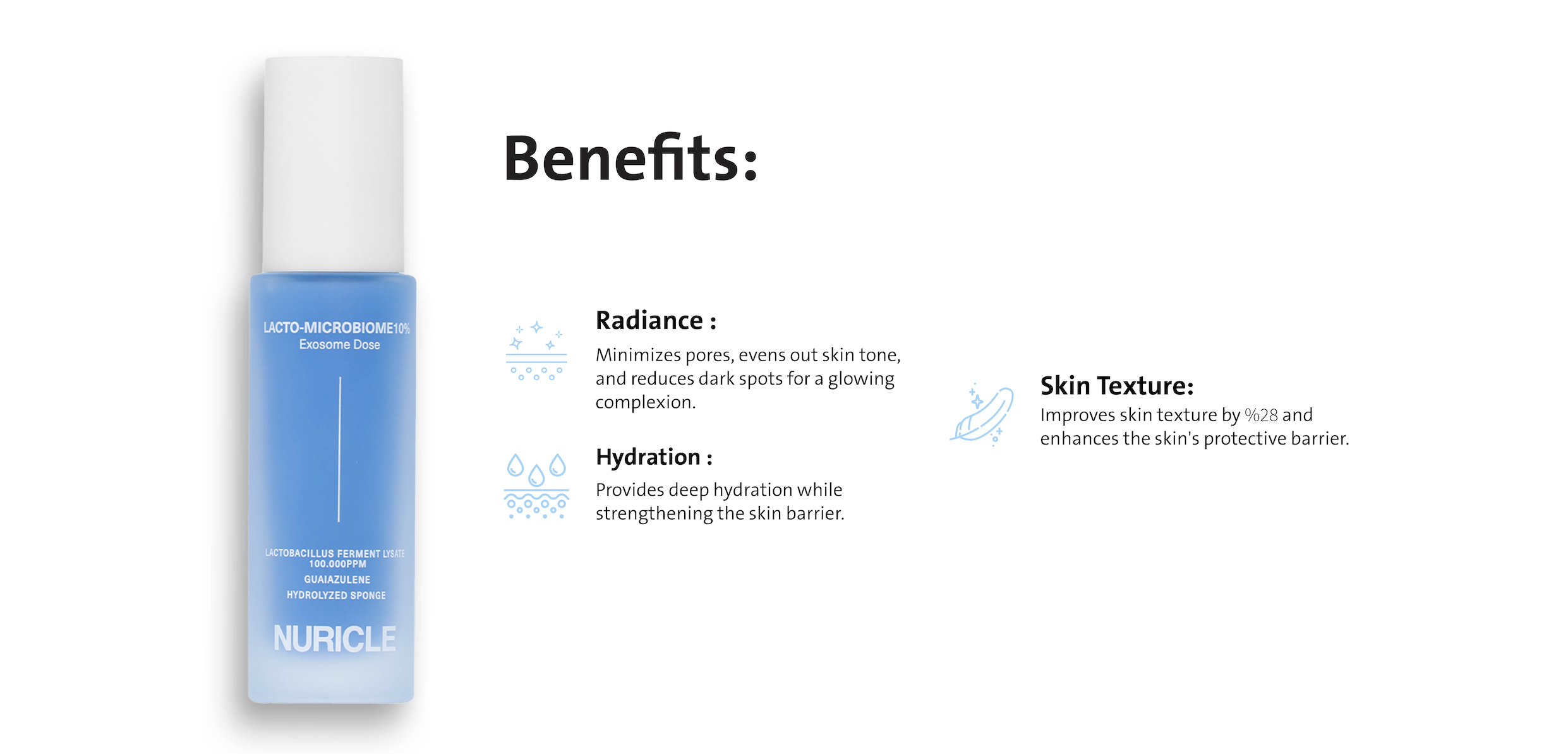 LACTO-MICROBIOME10%
Exosome Dose

LACTOBACILLUS FERMENT LYSATE
100.000PPM
GUAIAZULENE
HYDROLYZED SPONGE

NURICLE

Benefits:

Radiance :
Minimizes pores, evens out skin tone, and reduces dark spots for a glowing complexion.

Hydration :
Provides deep hydration while strengthening the skin barrier.

Skin Texture:
Improves skin texture by %28 and enhances the skin's protective barrier.